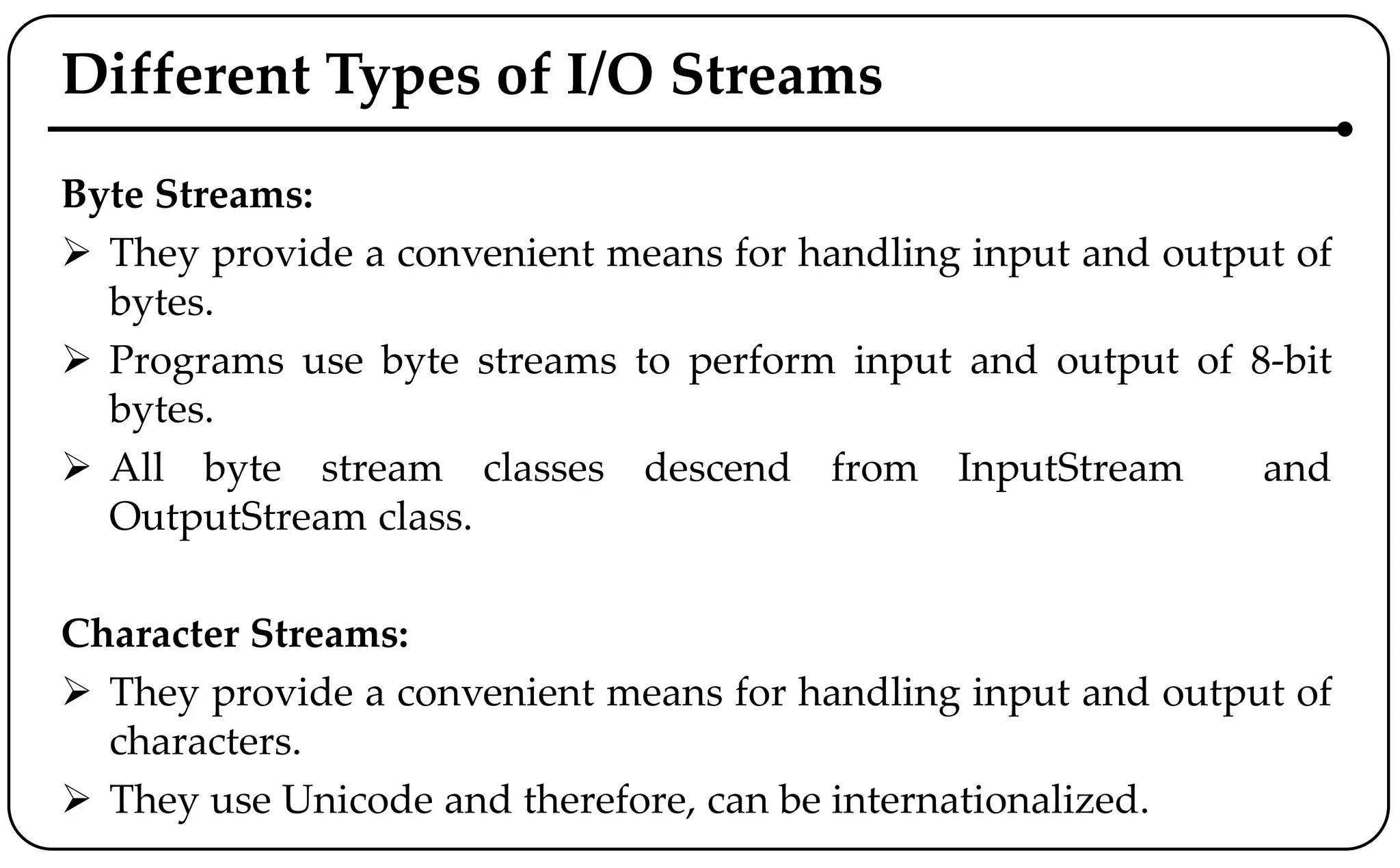 Different Types of I/O Streams

Byte Streams:

➢ They provide a convenient means for handling input and output of bytes.

➢ Programs use byte streams to perform input and output of 8-bit bytes.

➢ All byte stream classes descend from InputStream and OutputStream class.

Character Streams:

➢ They provide a convenient means for handling input and output of characters.

➢ They use Unicode and therefore, can be internationalized.